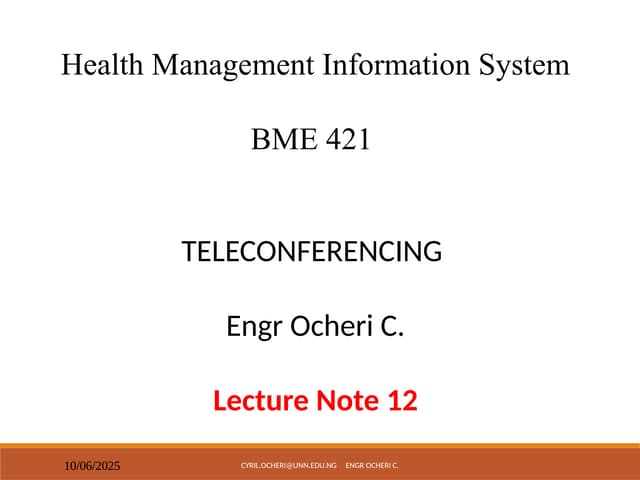 Health Management Information System

BME 421

TELECONFERENCING

Engr Ocheri C.

Lecture Note 12

10/06/2025

CYRIL.OCHERI@UNN.EDU.NG ENGR OCHERI C.